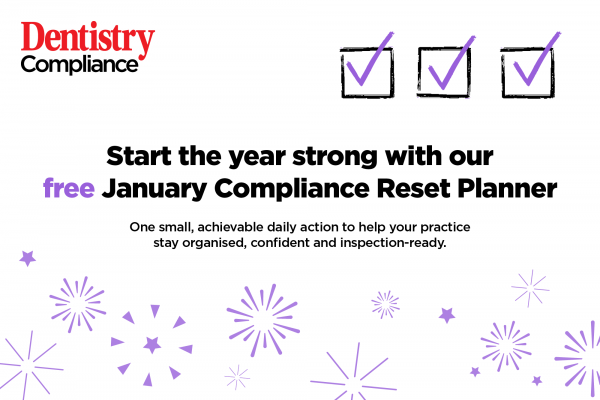 Dentistry
Compliance

Start the year strong with our free January Compliance Reset Planner

One small, achievable daily action to help your practice stay organised, confident and inspection-ready.